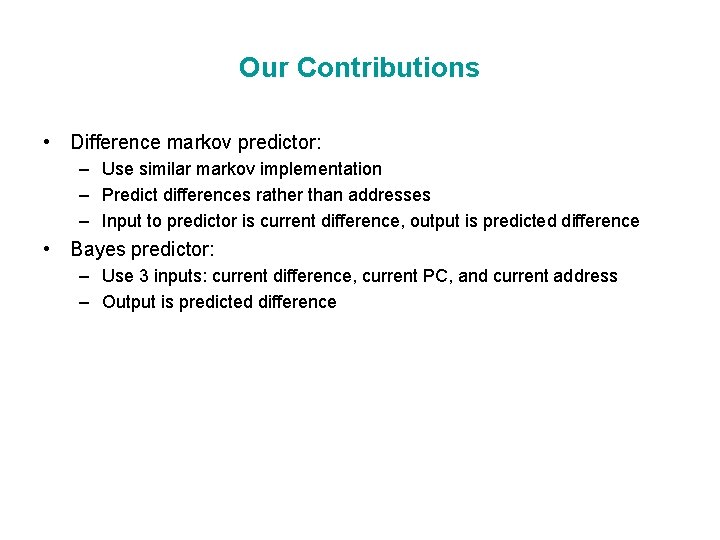 Our Contributions

• Difference markov predictor:
 – Use similar markov implementation
 – Predict differences rather than addresses
 – Input to predictor is current difference, output is predicted difference
• Bayes predictor:
 – Use 3 inputs: current difference, current PC, and current address
 – Output is predicted difference